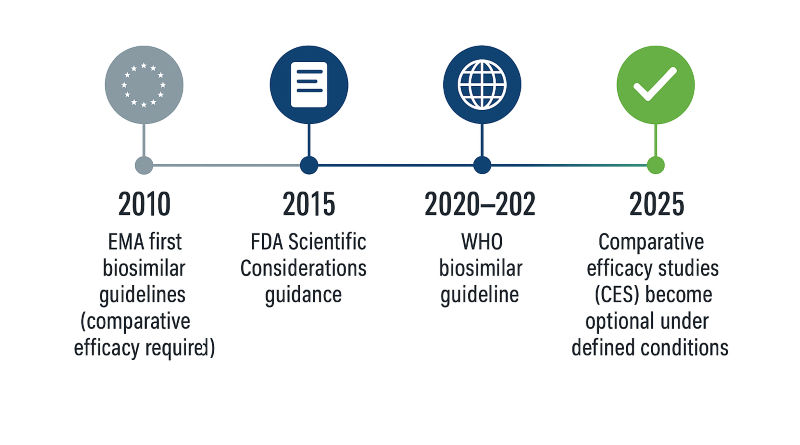 2010

EMA first biosimilar guidelines (comparative efficacy required)

2015

FDA Scientific Considerations guidance

2020–202

WHO biosimilar guideline

2025

Comparative efficacy studies (CES) become optional under defined conditions